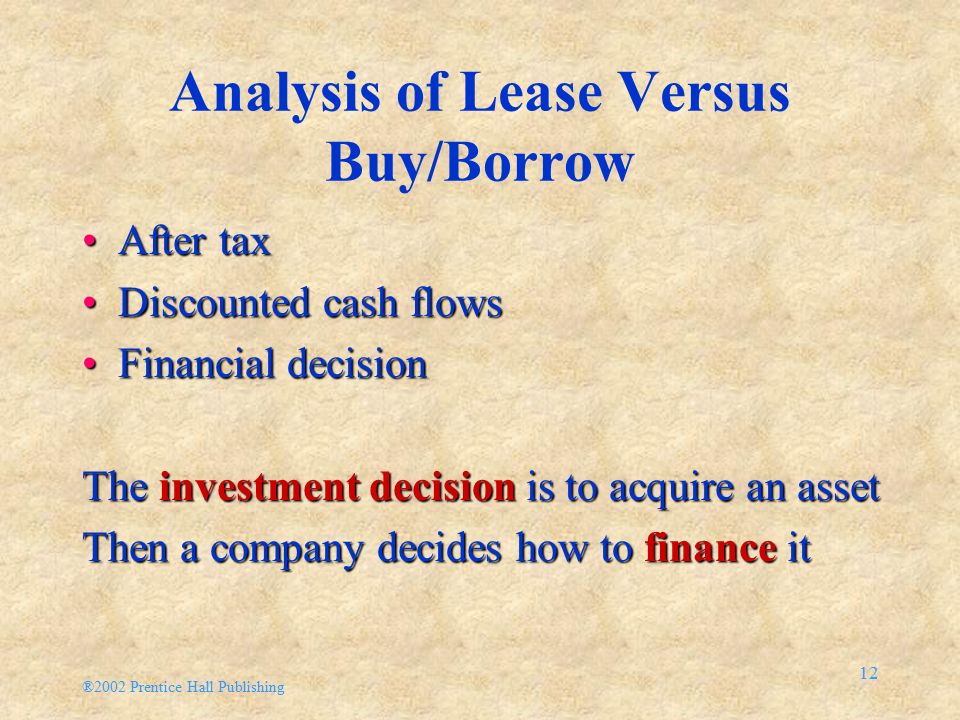 Analysis of Lease Versus Buy/Borrow

• After tax
• Discounted cash flows
• Financial decision

The investment decision is to acquire an asset
Then a company decides how to finance it

®2002 Prentice Hall Publishing

12